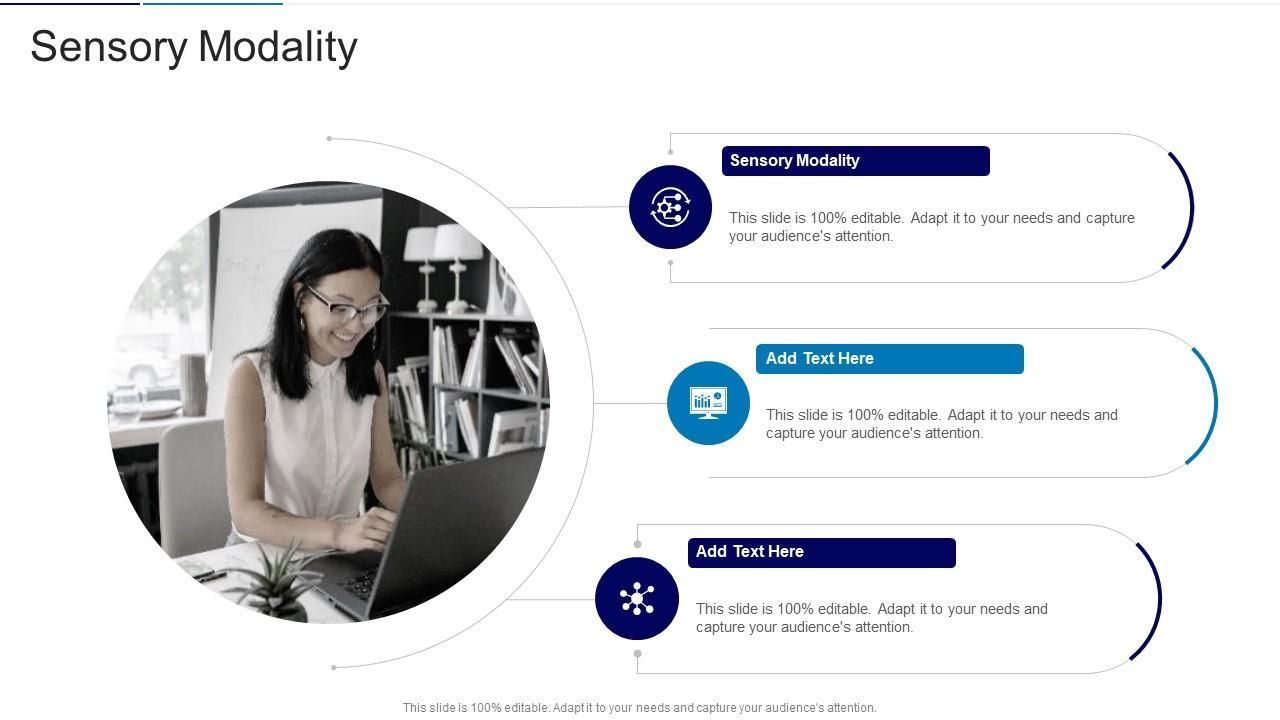 Sensory Modality

Sensory Modality

This slide is 100% editable. Adapt it to your needs and capture your audience's attention.

Add Text Here

This slide is 100% editable. Adapt it to your needs and capture your audience's attention.

Add Text Here

This slide is 100% editable. Adapt it to your needs and capture your audience's attention.

This slide is 100% editable. Adapt it to your needs and capture your audience's attention.